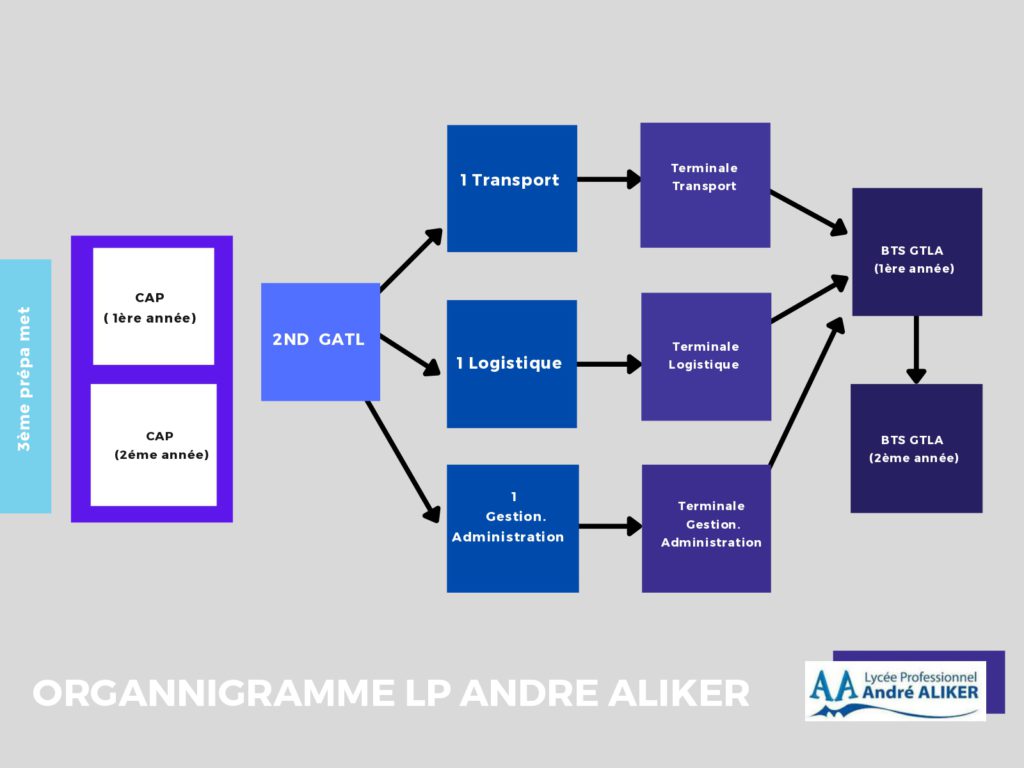 3ème prépa met

CAP
( 1ère année)

CAP
(2éme année)

2ND GATL

1 Transport

1 Logistique

1
Gestion.
Administration

Terminale
Transport

Terminale
Logistique

Terminale
Gestion.
Administration

BTS GTLA
(1ère année)

BTS GTLA
(2ème année)

ORGANNIGRAMME LP ANDRE ALIKER

AA Lycée Professionnel
André ALIKER